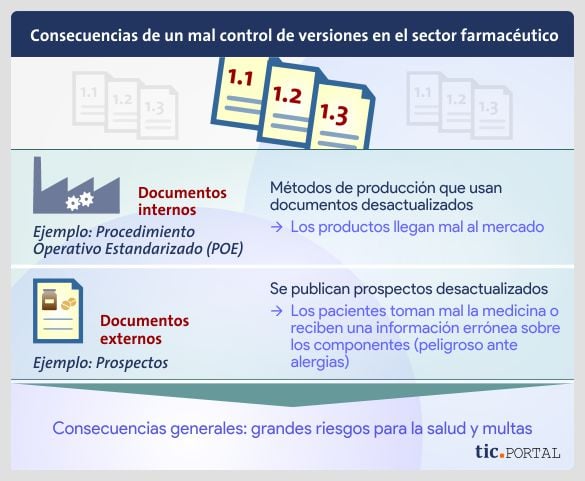 Consecuencias de un mal control de versiones en el sector farmacéutico

1.1 1.2 1.3

1.1 1.2 1.3

1.1 1.2 1.3

Documentos internos

Ejemplo: Procedimiento Operativo Estandarizado (POE)

Métodos de producción que usan documentos desactualizados

→ Los productos llegan mal al mercado

Documentos externos

Ejemplo: Prospectos

Se publican prospectos desactualizados

→ Los pacientes toman mal la medicina o reciben una información errónea sobre los componentes (peligroso ante alergias)

Consecuencias generales: grandes riesgos para la salud y multas

tic.PORTAL